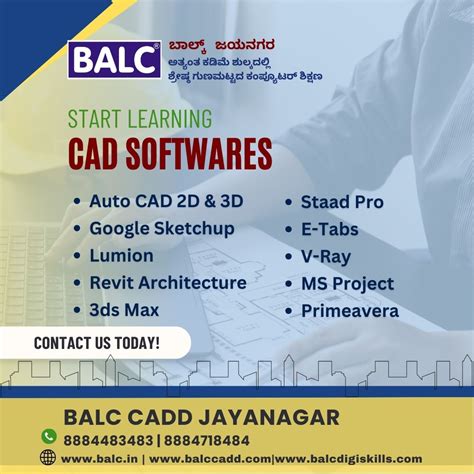 BALC®

ಬಾಲ್ಕ್ ಜಯನಗರ
ಅತ್ಯಂತ ಕಡಿಮೆ ಶುಲ್ಕದಲ್ಲಿ
ಶ್ರೇಷ್ಠ ಗುಣಮಟ್ಟದ ಕಂಪ್ಯೂಟರ್ ಶಿಕ್ಷಣ

START LEARNING
CAD SOFTWARES

• Auto CAD 2D & 3D
• Google Sketchup
• Lumion
• Revit Architecture
• 3ds Max

• Staad Pro
• E-Tabs
• V-Ray
• MS Project
• Primeavera

CONTACT US TODAY!

BALC CADD JAYANAGAR
8884483483 | 8884718484
www.balc.in | www.balccadd.com|www.balcdigiskills.com